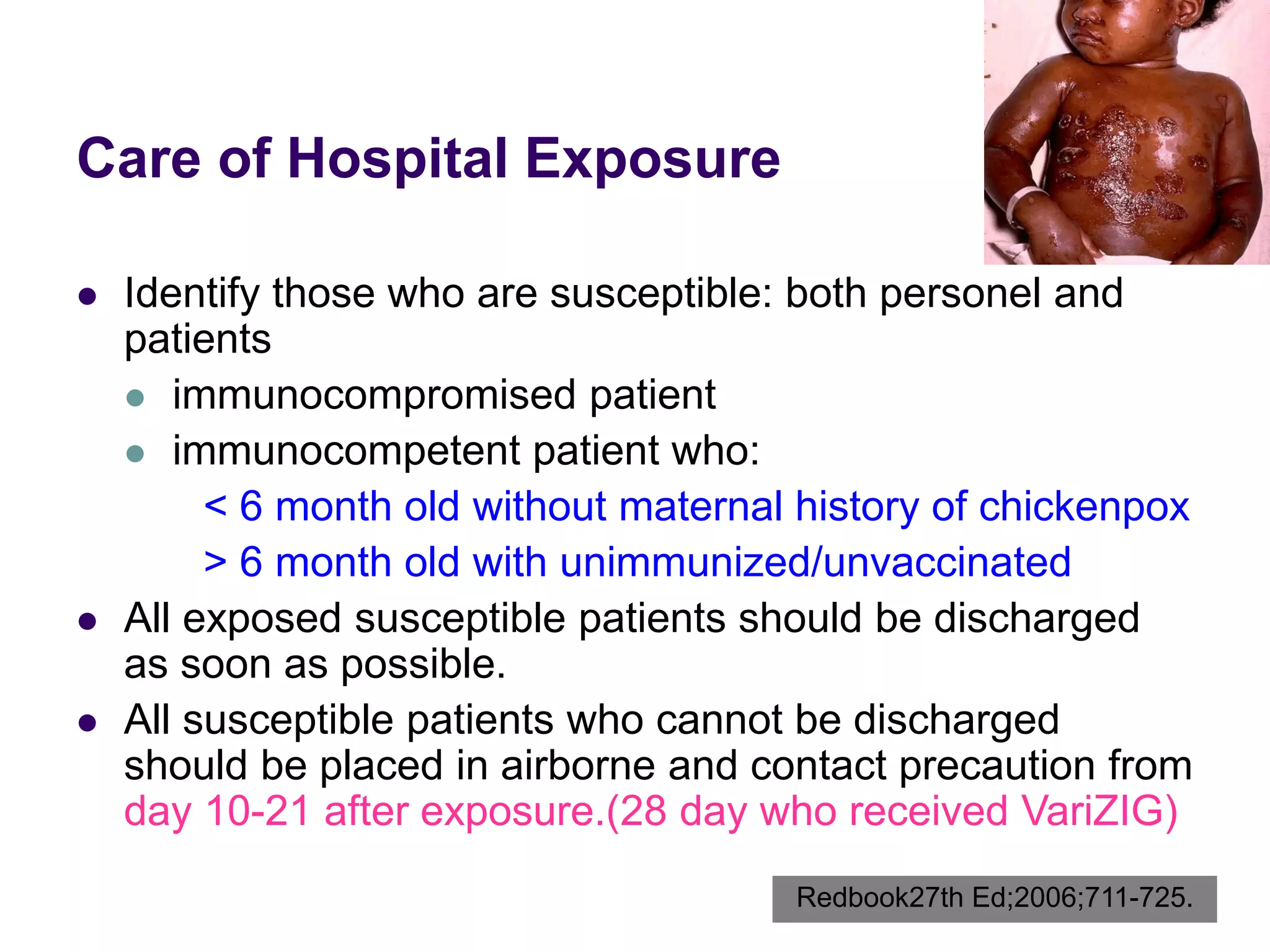 Care of Hospital Exposure

- Identify those who are susceptible: both personel and patients
  - immunocompromised patient
  - immunocompetent patient who:
    < 6 month old without maternal history of chickenpox
    > 6 month old with unimmunized/unvaccinated
- All exposed susceptible patients should be discharged as soon as possible.
- All susceptible patients who cannot be discharged should be placed in airborne and contact precaution from day 10-21 after exposure.(28 day who received VariZIG)

Redbook27th Ed;2006;711-725.